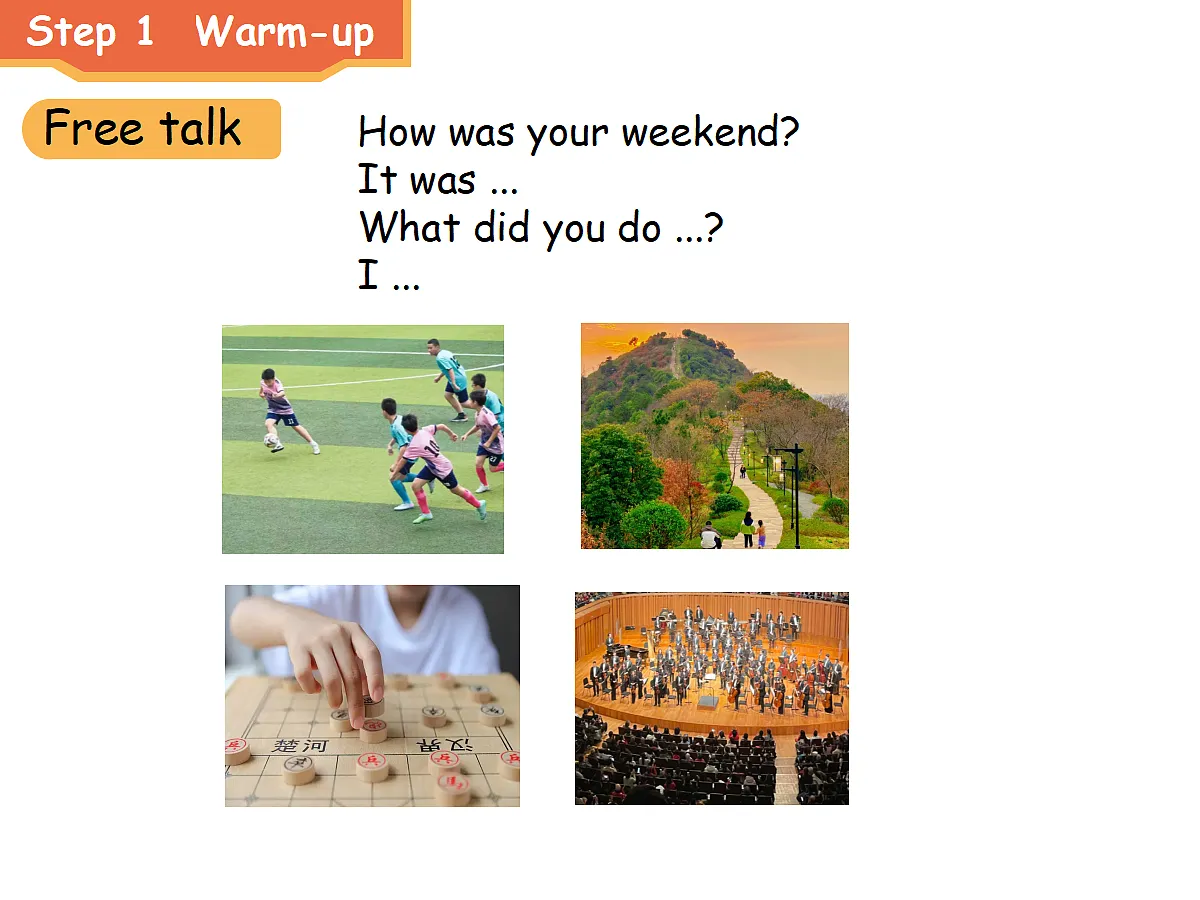 Step 1 Warm-up

Free talk

How was your weekend?
It was ...
What did you do ...?
I ...

楚河 汉界